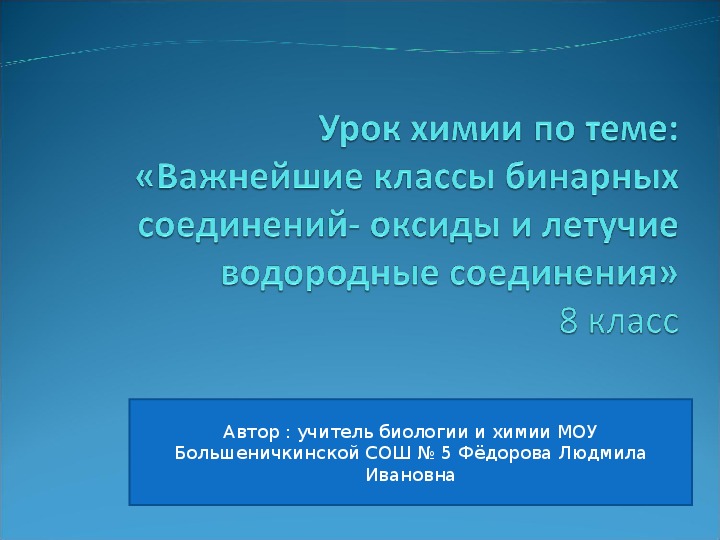 Урок химии по теме: «Важнейшие классы бинарных соединений- оксиды и летучие водородные соединения»
8 класс

Автор : учитель биологии и химии МОУ Большеничкинской СОШ № 5 Фёдорова Людмила Ивановна